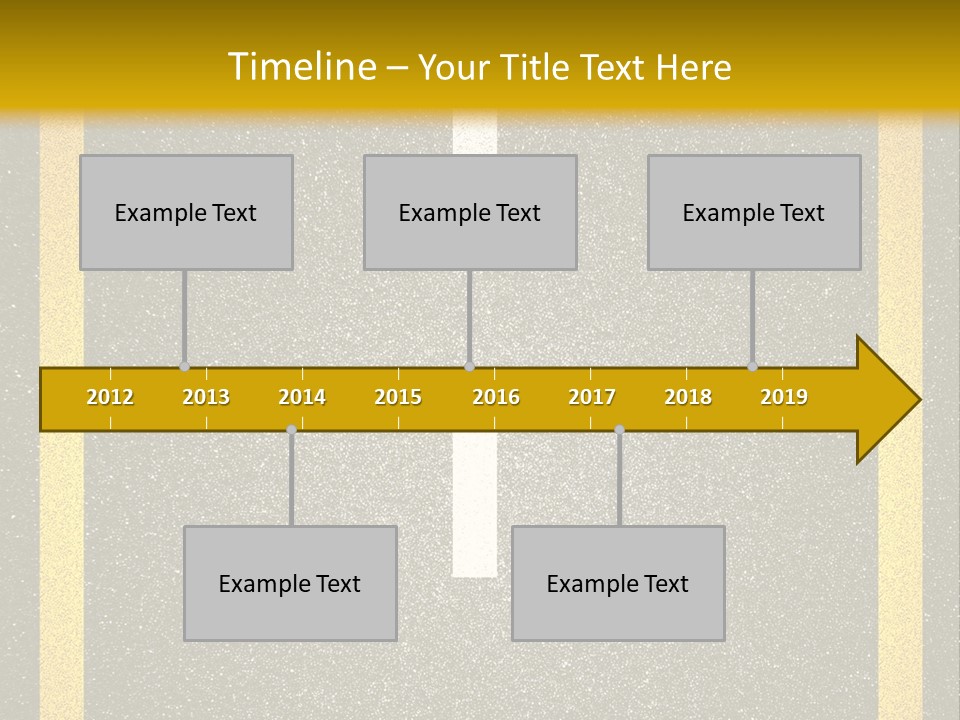 Timeline – Your Title Text Here

Example Text

Example Text

Example Text

2012 2013 2014 2015 2016 2017 2018 2019

Example Text

Example Text